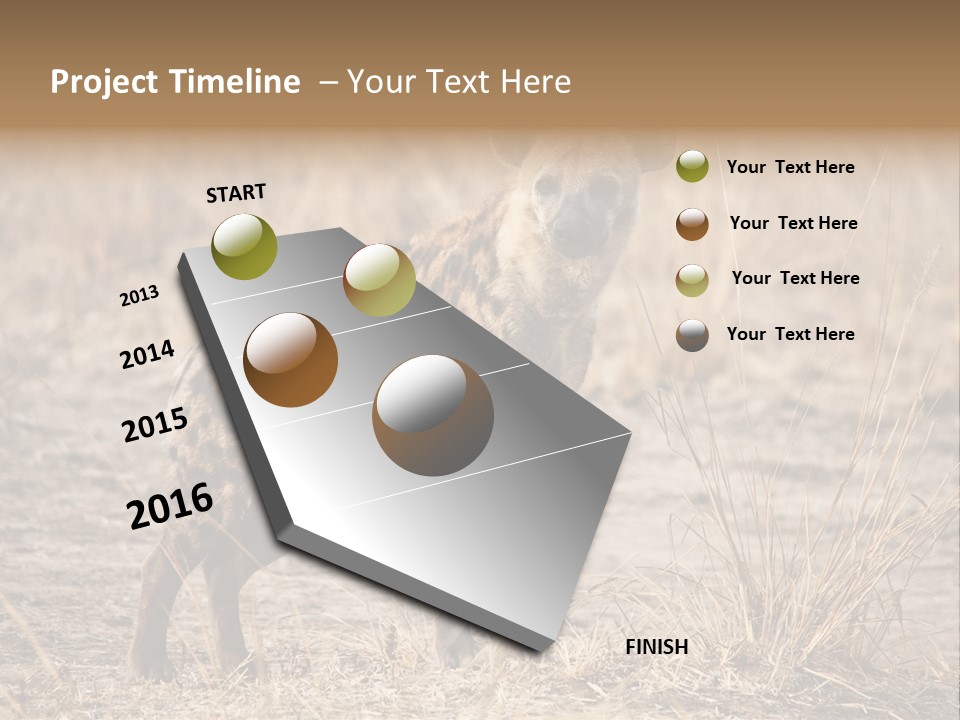 Project Timeline – Your Text Here

START

2013

2014

2015

2016

FINISH

Your Text Here

Your Text Here

Your Text Here

Your Text Here